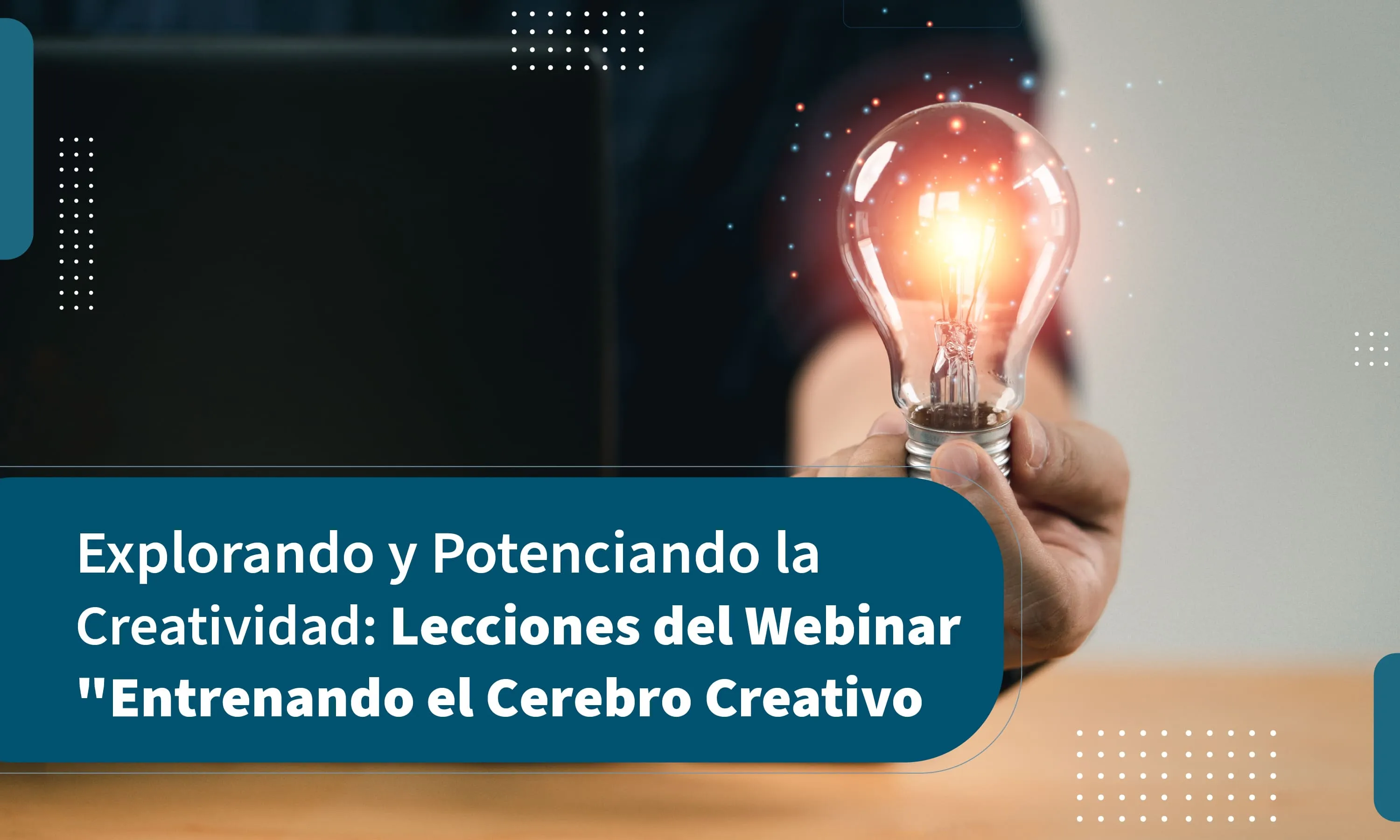 Explorando y Potenciando la Creatividad: Lecciones del Webinar "Entrenando el Cerebro Creativo